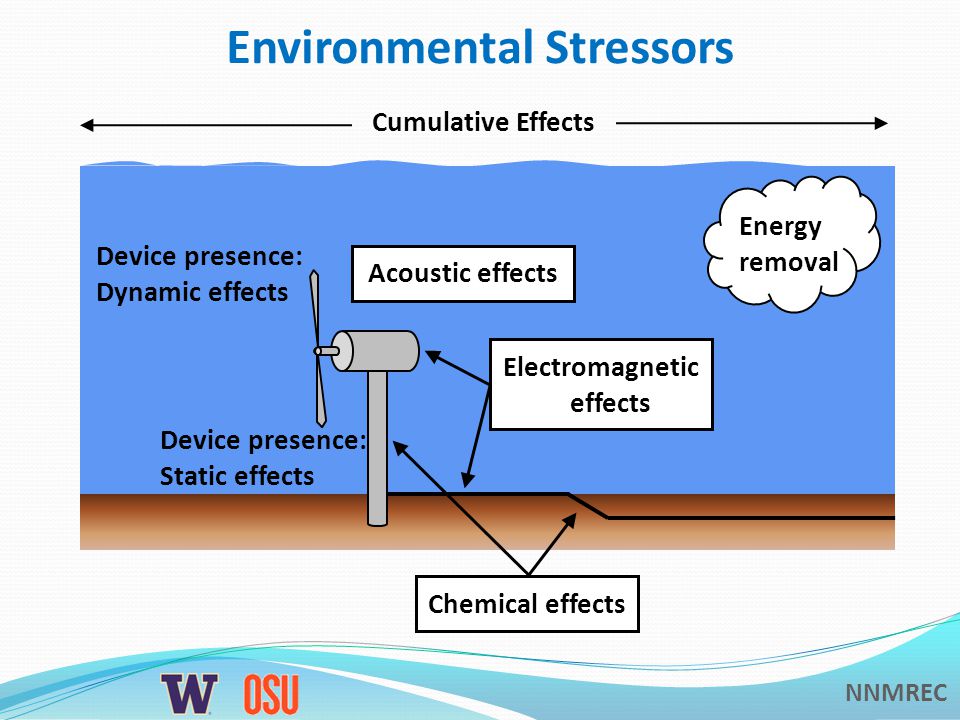 Environmental Stressors

Cumulative Effects

Device presence: Dynamic effects

Acoustic effects

Energy removal

Electromagnetic effects

Device presence: Static effects

Chemical effects

W OSU

NNMREC